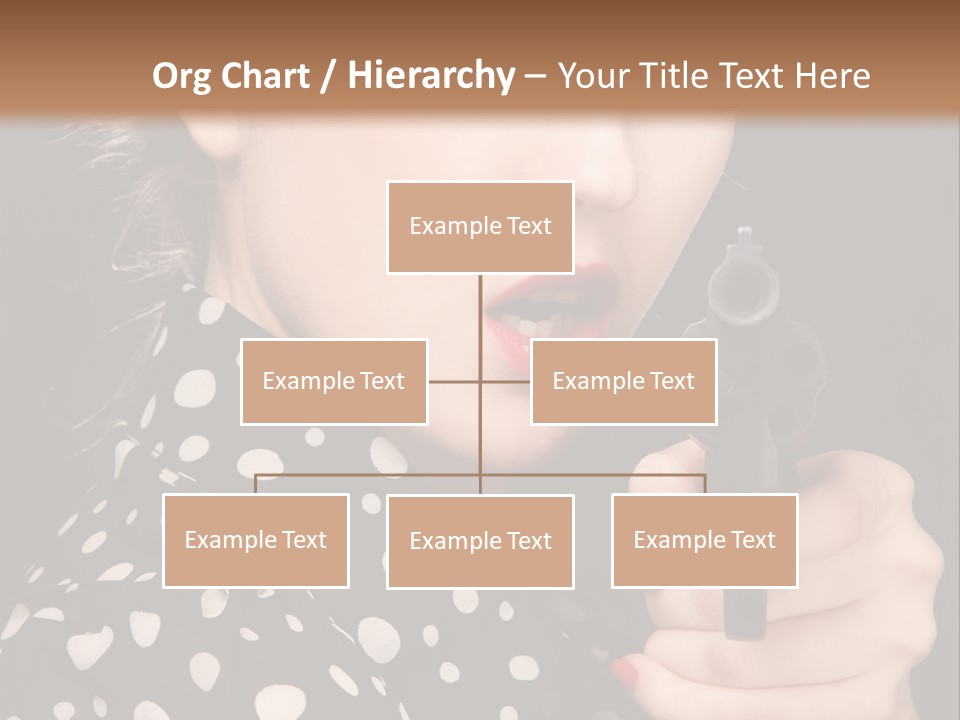 Org Chart / Hierarchy – Your Title Text Here

Example Text

Example Text

Example Text

Example Text

Example Text

Example Text